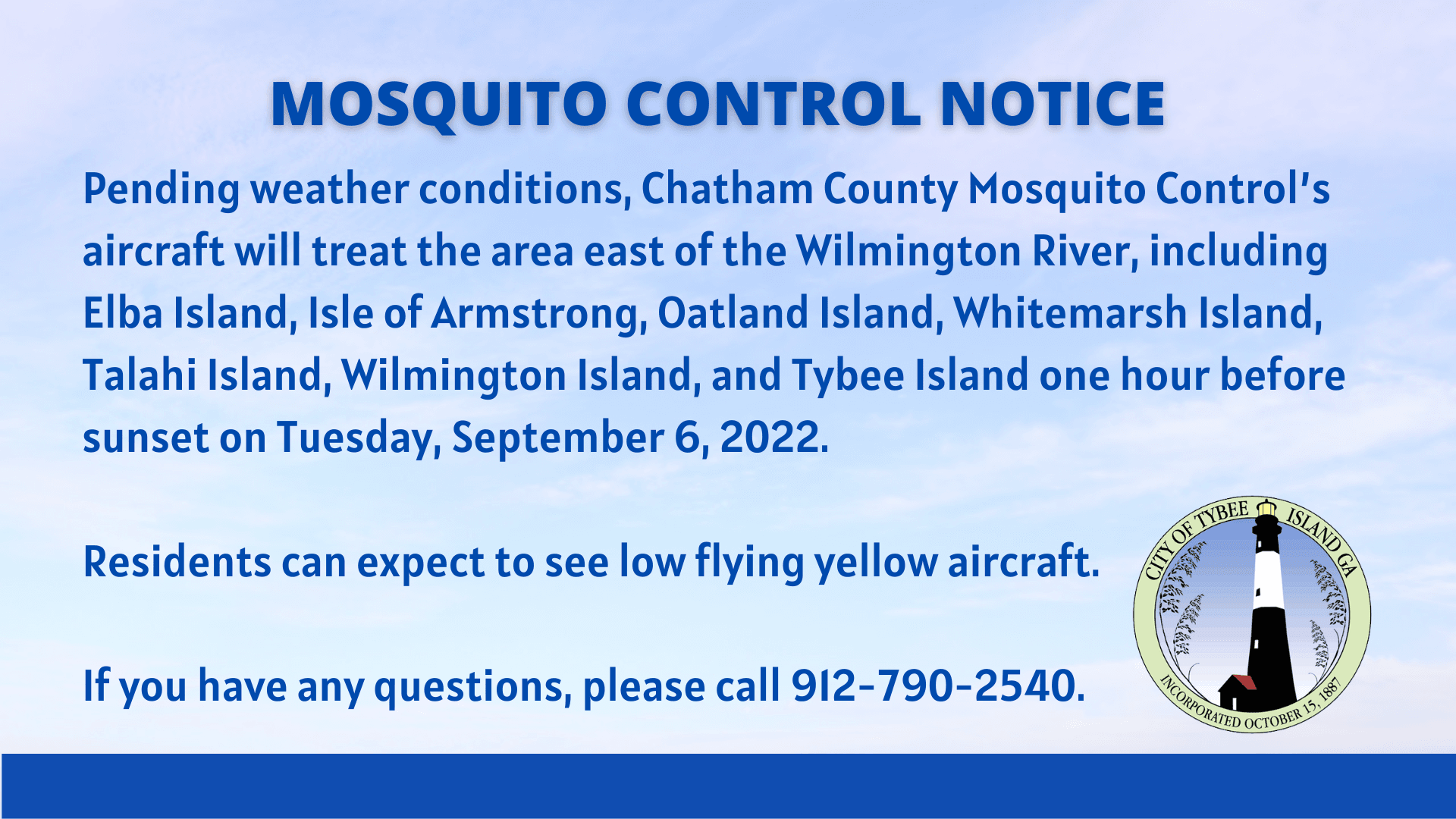 MOSQUITO CONTROL NOTICE

Pending weather conditions, Chatham County Mosquito Control's aircraft will treat the area east of the Wilmington River, including Elba Island, Isle of Armstrong, Oatland Island, Whitemarsh Island, Talahi Island, Wilmington Island, and Tybee Island one hour before sunset on Tuesday, September 6, 2022.

Residents can expect to see low flying yellow aircraft.

If you have any questions, please call 912-790-2540.

CITY OF TYBEE ISLAND GA
INCORPORATED OCTOBER 15, 1887